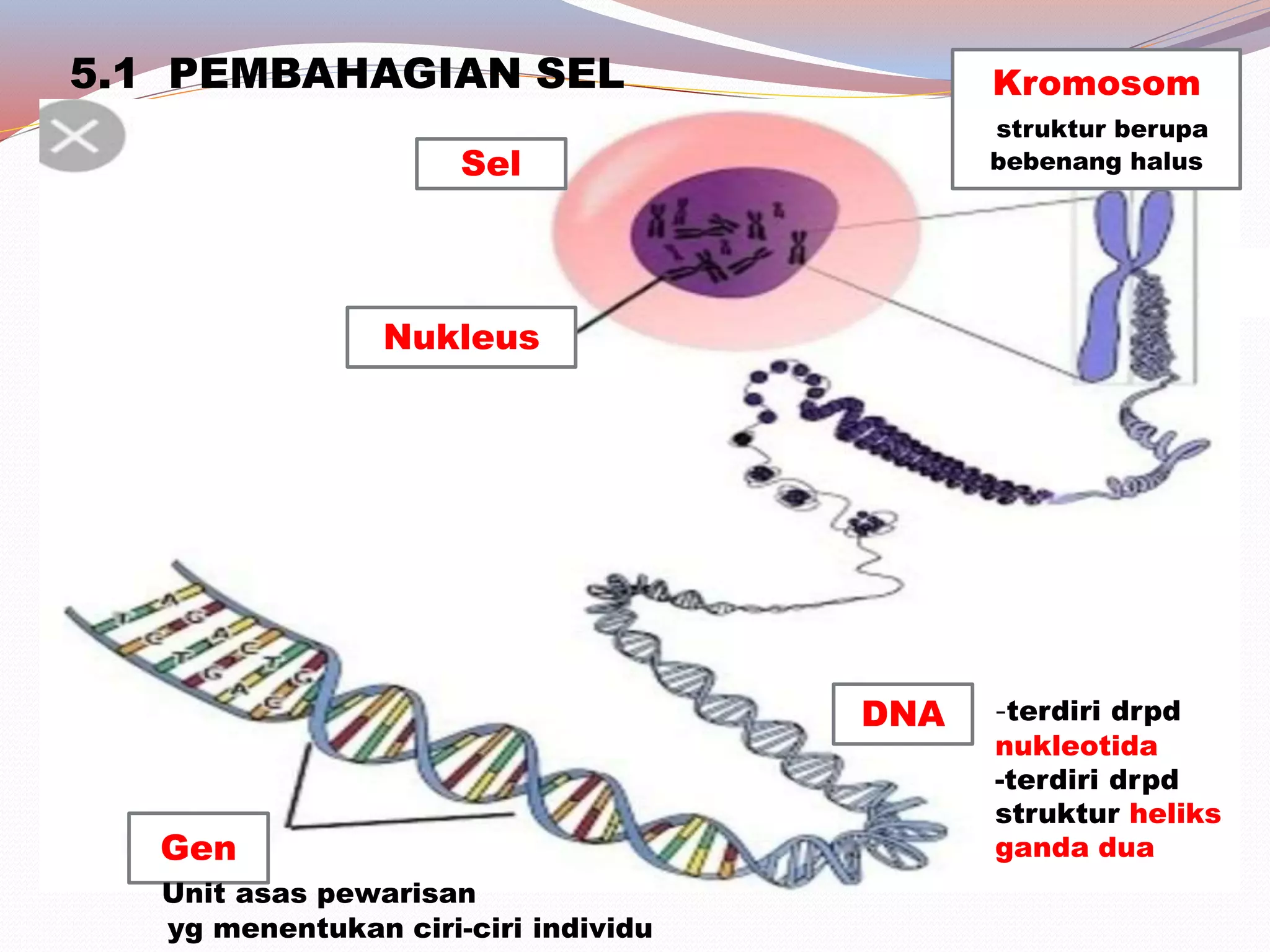 5.1 PEMBAHAGIAN SEL

Kromosom

struktur berupa bebenang halus

Sel

Nukleus

DNA

-terdiri drpd nukleotida
-terdiri drpd struktur heliks ganda dua

Gen

Unit asas pewarisan
yg menentukan ciri-ciri individu